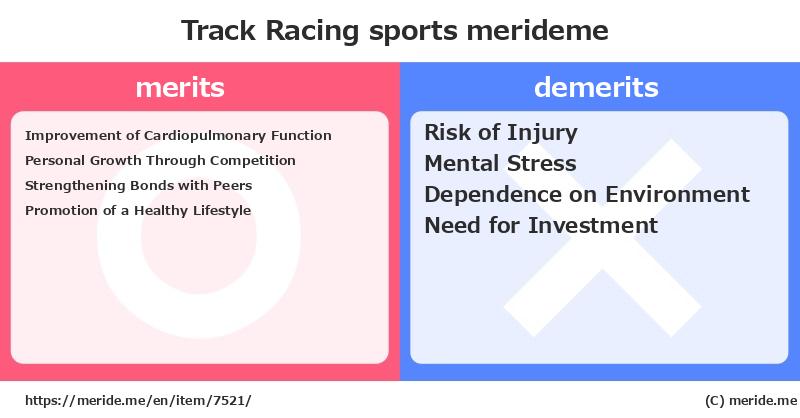 Track Racing sports merideme

merits

Improvement of Cardiopulmonary Function
Personal Growth Through Competition
Strengthening Bonds with Peers
Promotion of a Healthy Lifestyle

demerits

Risk of Injury
Mental Stress
Dependence on Environment
Need for Investment

https://meride.me/en/item/7521/

(C) meride.me